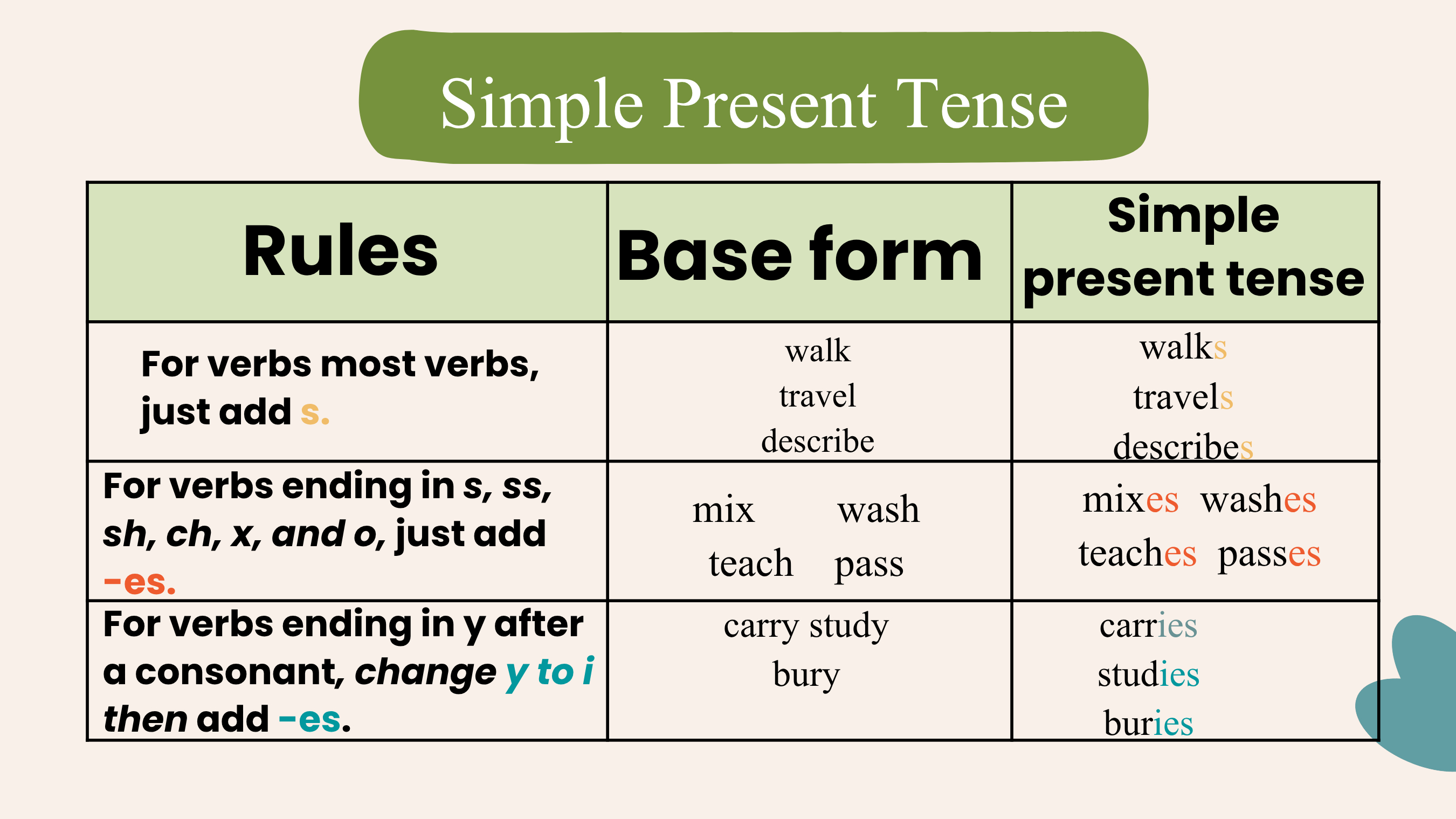 Simple Present Tense

| Rules | Base form | Simple present tense |
|---|---|---|
| For verbs most verbs, just add s. | walk travel describe | walks travels describes |
| For verbs ending in s, ss, sh, ch, x, and o, just add -es. | mix wash teach pass | mixes washes teaches passes |
| For verbs ending in y after a consonant, change y to i then add -es. | carry study bury | carries studies buries |